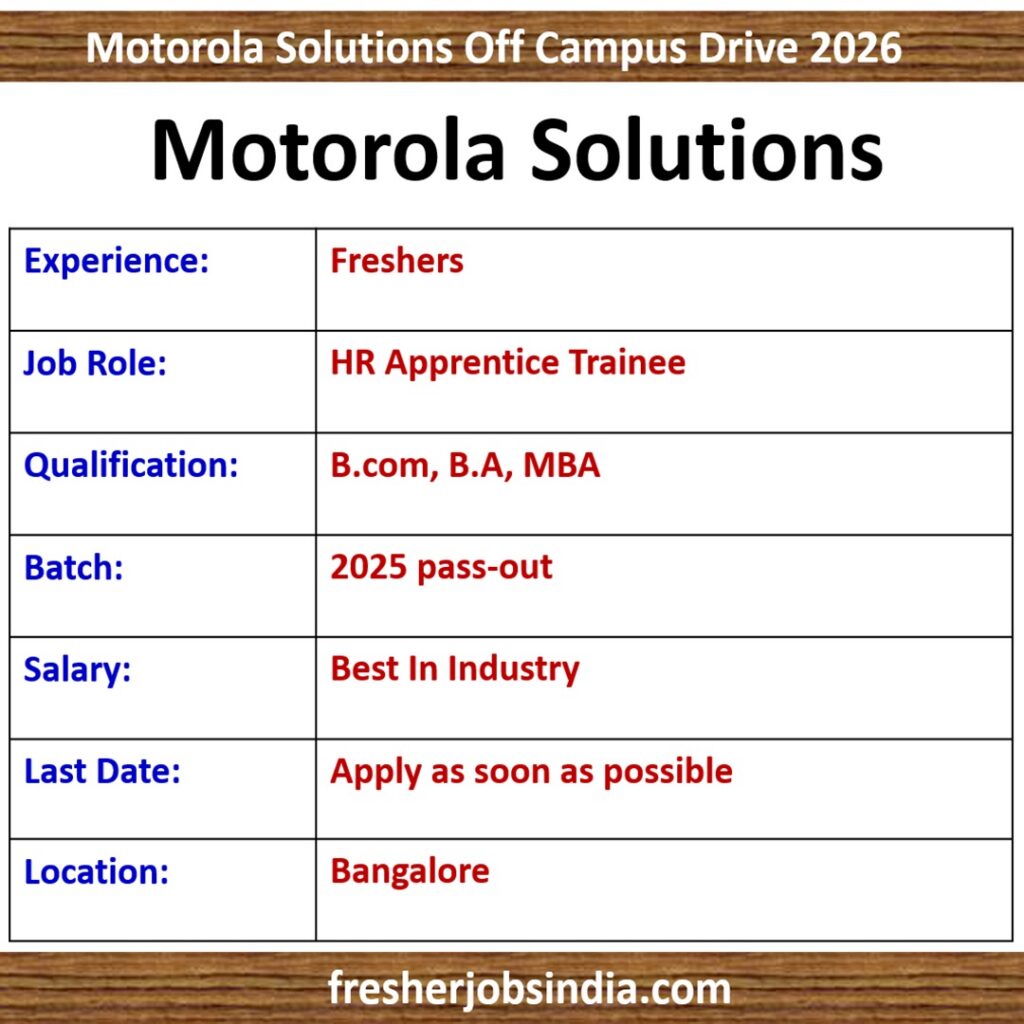 Motorola Solutions Off Campus Drive 2026

Motorola Solutions

| Experience: | Freshers |
|---|---|
| Job Role: | HR Apprentice Trainee |
| Qualification: | B.com, B.A, MBA |
| Batch: | 2025 pass-out |
| Salary: | Best In Industry |
| Last Date: | Apply as soon as possible |
| Location: | Bangalore |

fresherjobsindia.com